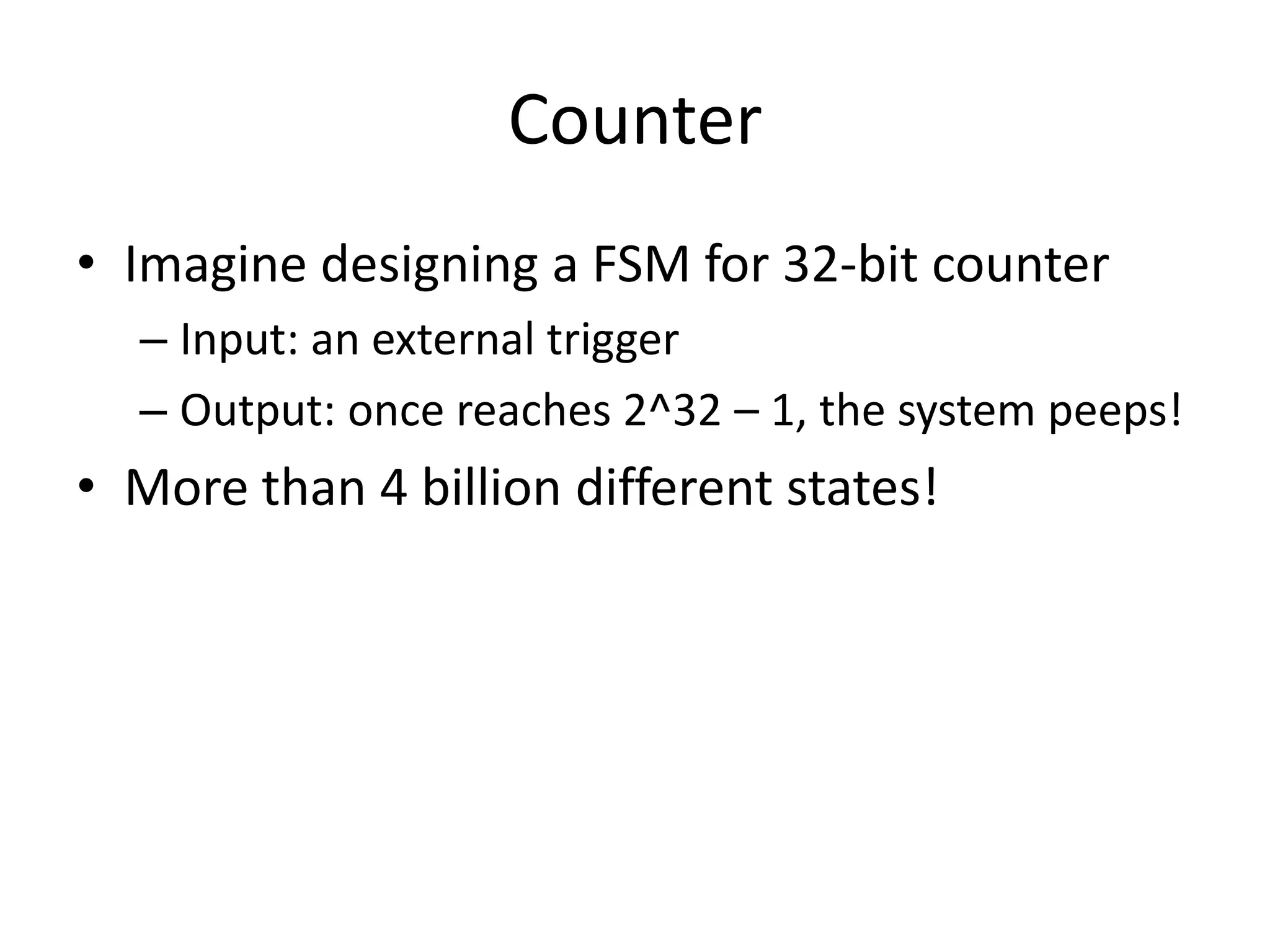 Counter

• Imagine designing a FSM for 32-bit counter

– Input: an external trigger

– Output: once reaches 2^32 – 1, the system peeps!

• More than 4 billion different states!